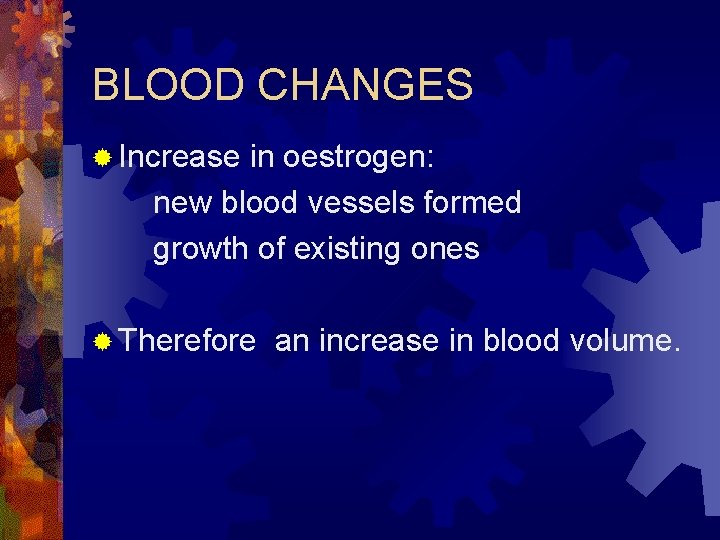 BLOOD CHANGES

Increase in oestrogen:
new blood vessels formed
growth of existing ones

Therefore an increase in blood volume.